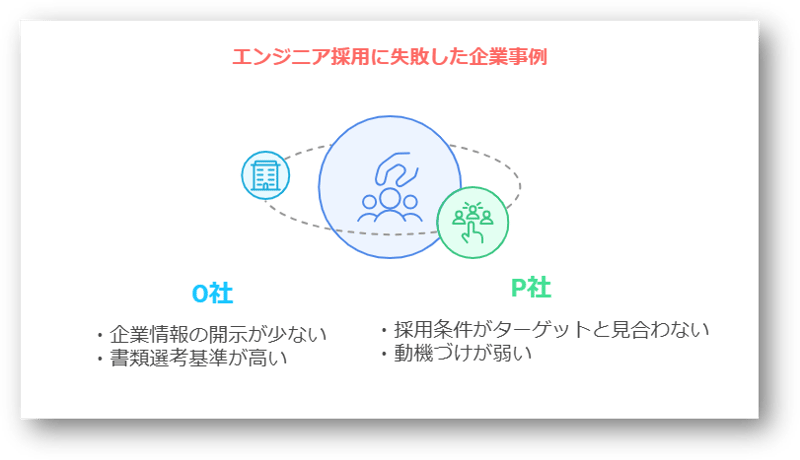 エンジニア採用に失敗した企業事例

O社

・企業情報の開示が少ない
・書類選考基準が高い

P社

・採用条件がターゲットと見合わない
・動機づけが弱い